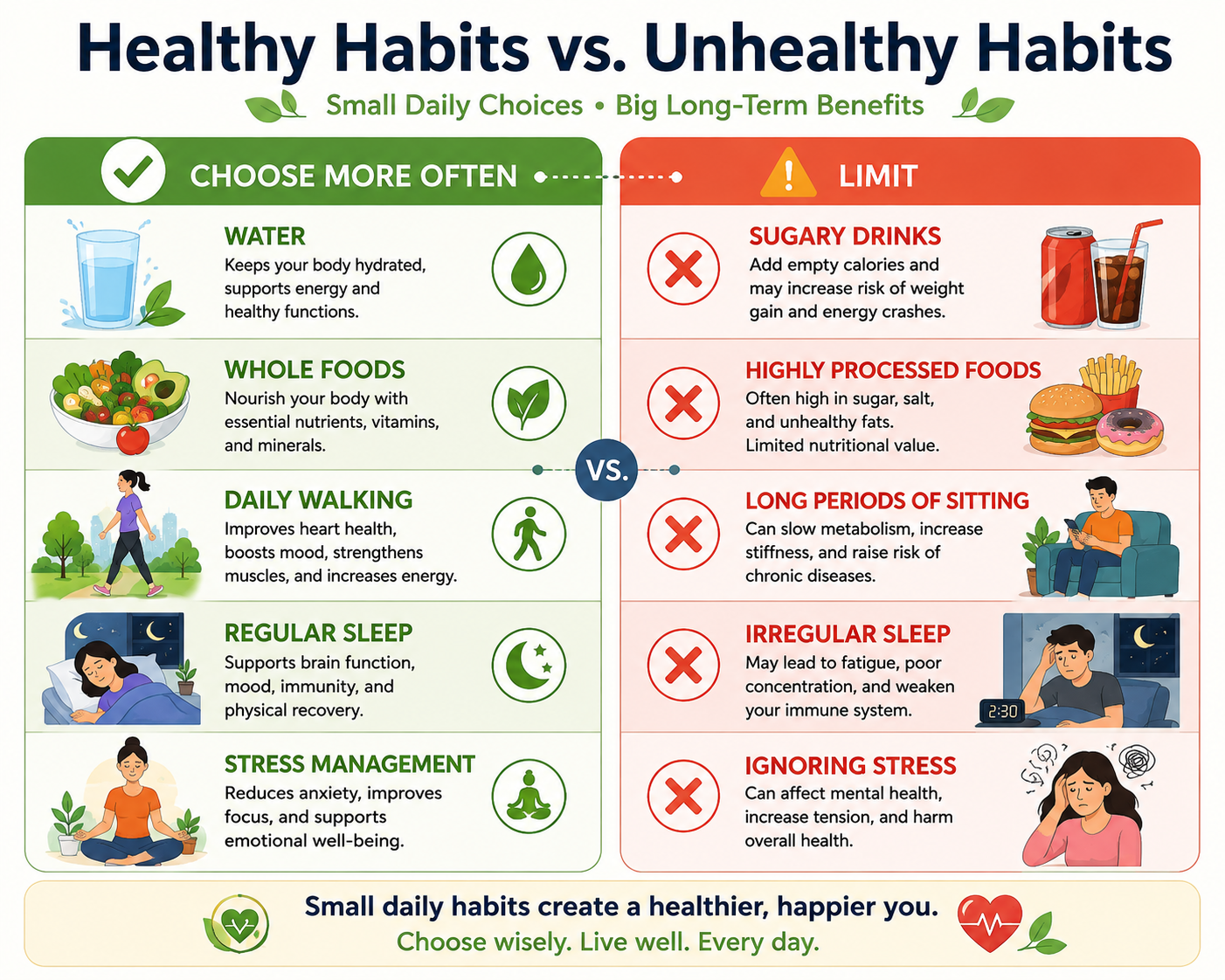 Healthy Habits vs. Unhealthy Habits

Small Daily Choices • Big Long-Term Benefits

CHOOSE MORE OFTEN

WATER
Keeps your body hydrated, supports energy and healthy functions.

WHOLE FOODS
Nourish your body with essential nutrients, vitamins, and minerals.

DAILY WALKING
Improves heart health, boosts mood, strengthens muscles, and increases energy.

REGULAR SLEEP
Supports brain function, mood, immunity, and physical recovery.

STRESS MANAGEMENT
Reduces anxiety, improves focus, and supports emotional well-being.

VS.

LIMIT

SUGARY DRINKS
Add empty calories and may increase risk of weight gain and energy crashes.

HIGHLY PROCESSED FOODS
Often high in sugar, salt, and unhealthy fats. Limited nutritional value.

LONG PERIODS OF SITTING
Can slow metabolism, increase stiffness, and raise risk of chronic diseases.

IRREGULAR SLEEP
May lead to fatigue, poor concentration, and weaken your immune system.

2:30

IGNORING STRESS
Can affect mental health, increase tension, and harm overall health.

Small daily habits create a healthier, happier you.
Choose wisely. Live well. Every day.